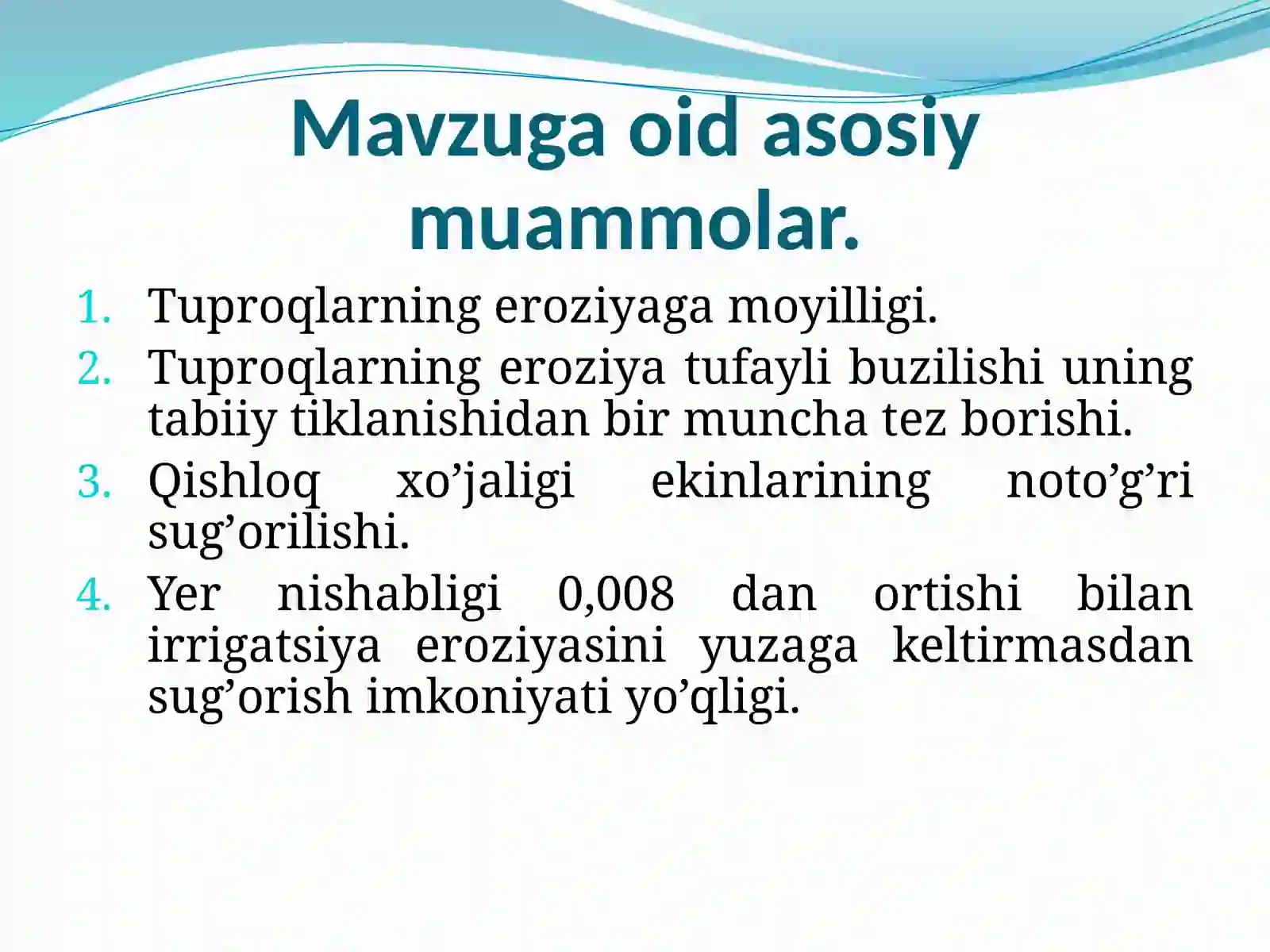 Mavzuga oid asosiy muammolar.

1. Tuproqlarning eroziyaga moyilligi.
2. Tuproqlarning eroziya tufayli buzilishi uning tabiiy tiklanishidan bir muncha tez borishi.
3. Qishloq xo’jaligi ekinlarining noto’g’ri sug’orilishi.
4. Yer nishabligi 0,008 dan ortishi bilan irrigatsiya eroziyasini yuzaga keltirmasdan sug’orish imkoniyati yo’qligi.